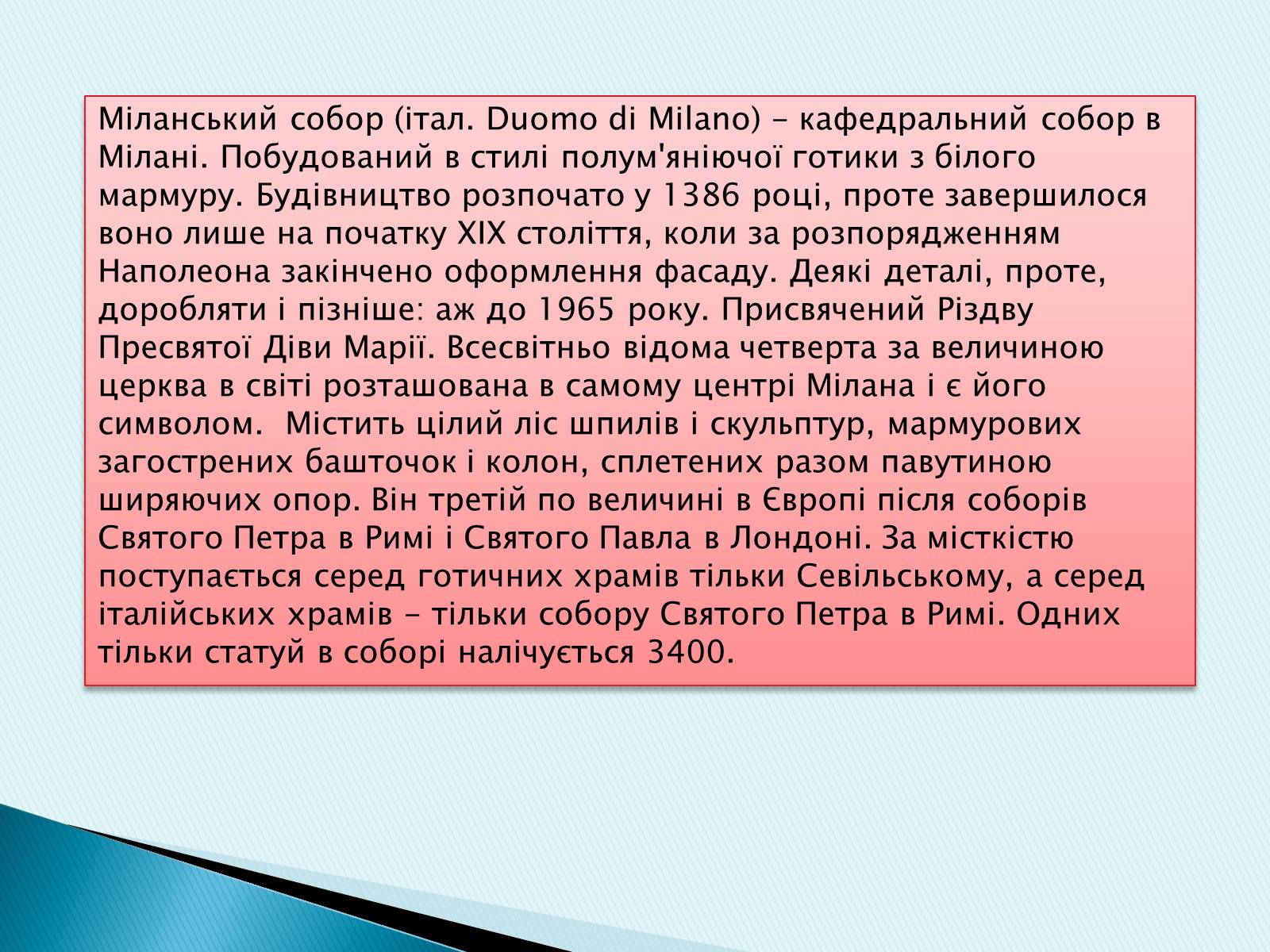 Міланський собор (італ. Duomo di Milano) – кафедральний собор в Мілані. Побудований в стилі полум'яніючої готики з білого мармуру. Будівництво розпочато у 1386 році, проте завершилося воно лише на початку XIX століття, коли за розпорядженням Наполеона закінчено оформлення фасаду. Деякі деталі, проте, доробляти і пізніше: аж до 1965 року. Присвячений Різдву Пресвятої Діви Марії. Всесвітньо відома четверта за величиною церква в світі розташована в самому центрі Мілана і є його символом. Містить цілий ліс шпилів і скульптур, мармурових загострених башточок і колон, сплетених разом павутиною ширяючих опор. Він третій по величині в Європі після соборів Святого Петра в Римі і Святого Павла в Лондоні. За місткістю поступається серед готичних храмів тільки Севільському, а серед італійських храмів – тільки собору Святого Петра в Римі. Одних тільки статуй в соборі налічується 3400.